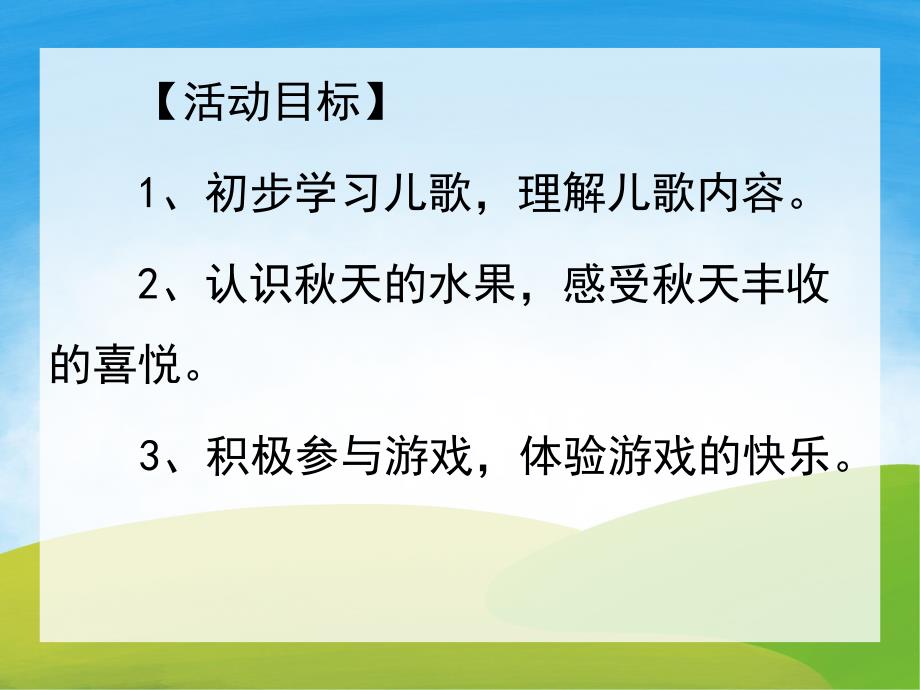 【活动目标】

1、初步学习儿歌，理解儿歌内容。

2、认识秋天的水果，感受秋天丰收的喜悦。

3、积极参与游戏，体验游戏的快乐。